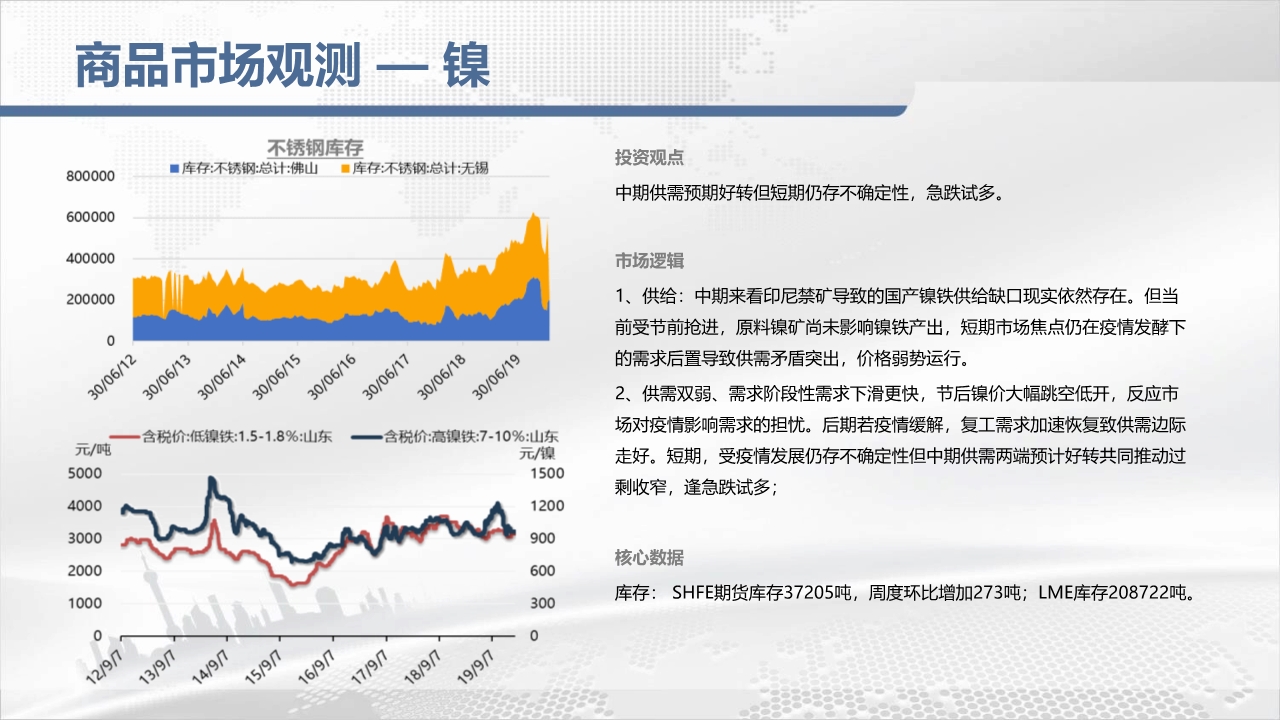 商品市场观测 — 镍

不锈钢库存

库存:不锈钢:总计:佛山　库存:不锈钢:总计:无锡

800000
600000
400000
200000
0

30/06/12 30/06/13 30/06/14 30/06/15 30/06/16 30/06/17 30/06/18 30/06/19

含税价:低镍铁:1.5-1.8%:山东　含税价:高镍铁:7-10%:山东

元/吨
5000
4000
3000
2000
1000
0

元/镍
1500
1200
900
600
300
0

12/9/7 13/9/7 14/9/7 15/9/7 16/9/7 17/9/7 18/9/7 19/9/7

投资观点

中期供需预期好转但短期仍存不确定性，急跌试多。

市场逻辑

1、供给：中期来看印尼禁矿导致的国产镍铁供给缺口现实依然存在。但当前受节前抢进，原料镍矿尚未影响镍铁产出，短期市场焦点仍在疫情发酵下的需求后置导致供需矛盾突出，价格弱势运行。

2、供需双弱、需求阶段性需求下滑更快，节后镍价大幅跳空低开，反应市场对疫情影响需求的担忧。后期若疫情缓解，复工需求加速恢复致供需边际走好。短期，受疫情发展仍存不确定性但中期供需两端预计好转共同推动过剩收窄，逢急跌试多；

核心数据

库存： SHFE期货库存37205吨，周度环比增加273吨；LME库存208722吨。